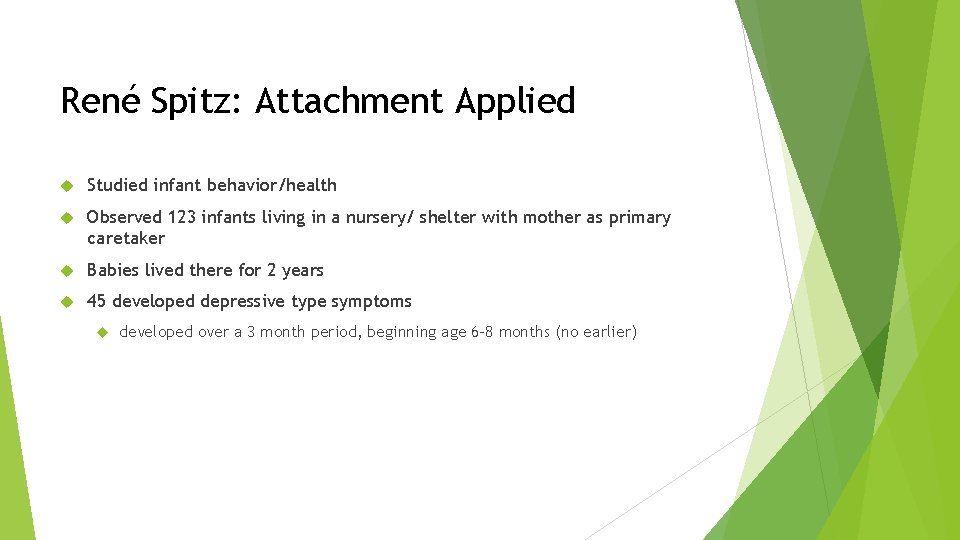 René Spitz: Attachment Applied

Studied infant behavior/health

Observed 123 infants living in a nursery/ shelter with mother as primary caretaker

Babies lived there for 2 years

45 developed depressive type symptoms

developed over a 3 month period, beginning age 6-8 months (no earlier)